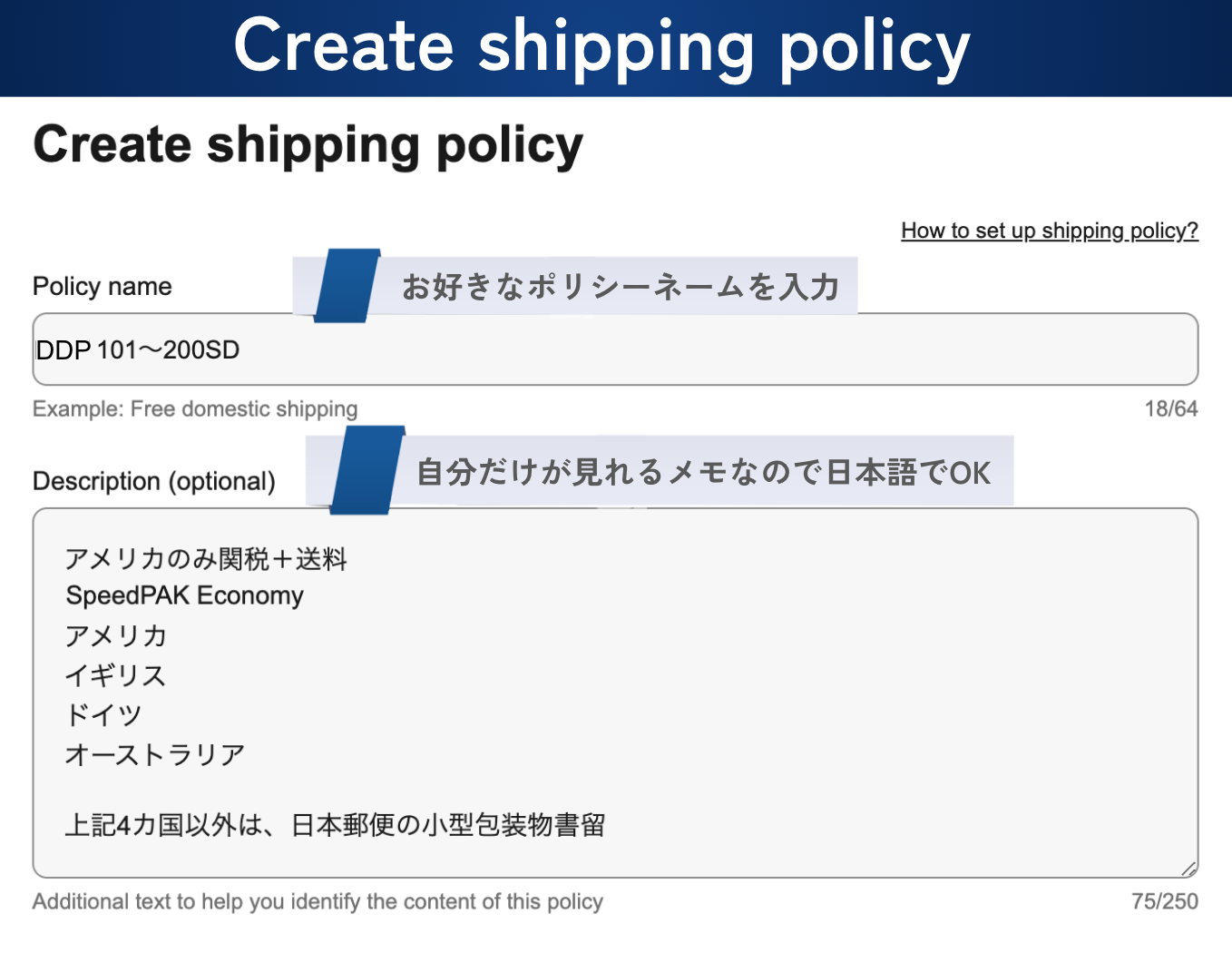 Create shipping policy

Create shipping policy

How to set up shipping policy?

Policy name

お好きなポリシーネームを入力

DDP 101〜200SD

Example: Free domestic shipping

18/64

Description (optional)

自分だけが見れるメモなので日本語でOK

アメリカのみ関税＋送料
SpeedPAK Economy
アメリカ
イギリス
ドイツ
オーストラリア

上記4カ国以外は、日本郵便の小型包装物書留

Additional text to help you identify the content of this policy

75/250